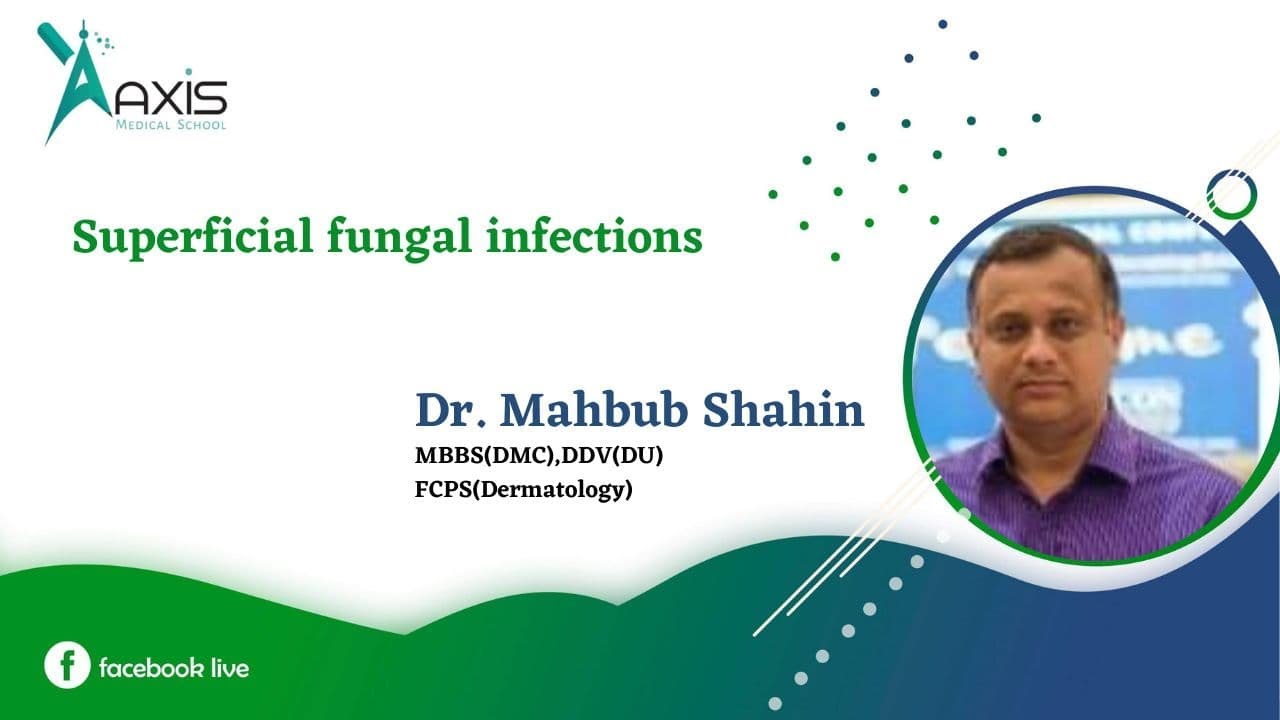 AXIS
MEDICAL SCHOOL

Superficial fungal infections

Dr. Mahbub Shahin
MBBS(DMC),DDV(DU)
FCPS(Dermatology)

facebook live